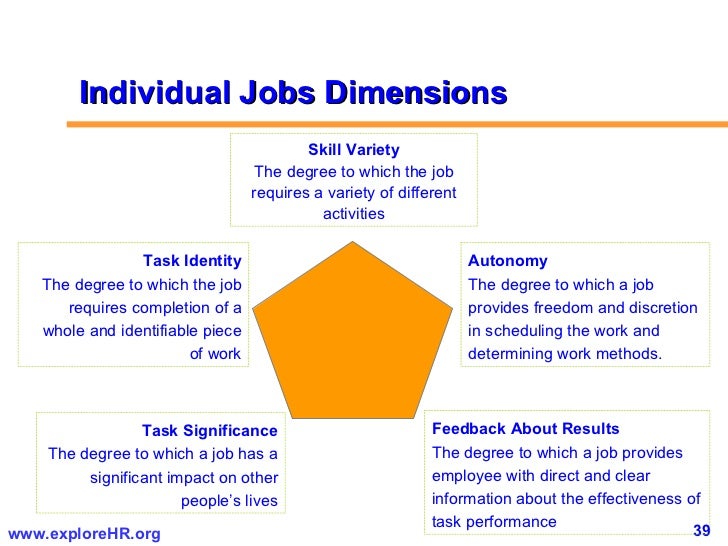 Individual Jobs Dimensions

Skill Variety
The degree to which the job requires a variety of different activities

Task Identity
The degree to which the job requires completion of a whole and identifiable piece of work

Autonomy
The degree to which a job provides freedom and discretion in scheduling the work and determining work methods.

Task Significance
The degree to which a job has a significant impact on other people's lives

Feedback About Results
The degree to which a job provides employee with direct and clear information about the effectiveness of task performance

www.exploreHR.org

39